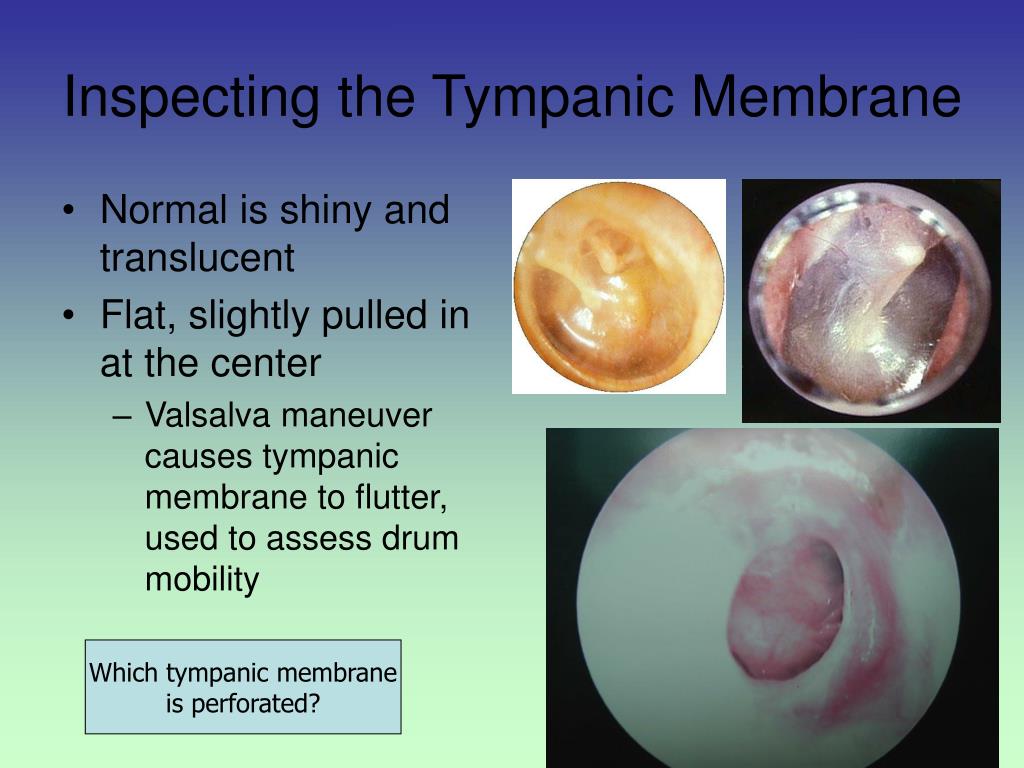 Inspecting the Tympanic Membrane

• Normal is shiny and translucent
• Flat, slightly pulled in at the center
– Valsalva maneuver causes tympanic membrane to flutter, used to assess drum mobility

Which tympanic membrane is perforated?